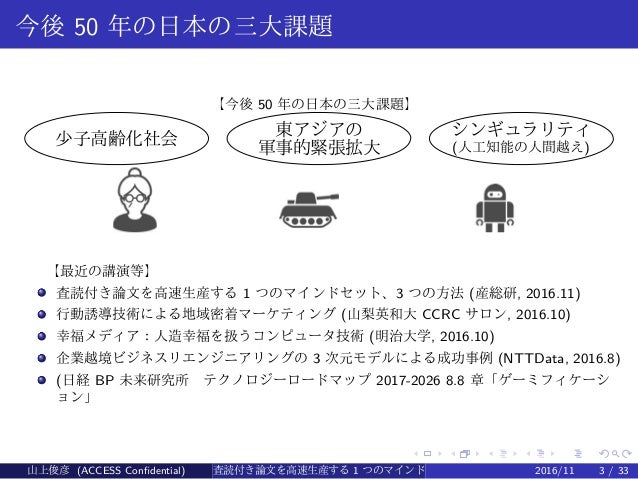 今後 50 年の日本の三大課題

【今後 50 年の日本の三大課題】

少子高齢化社会

東アジアの
軍事的緊張拡大

シンギュラリティ
(人工知能の人間越え)

【最近の講演等】

- 査読付き論文を高速生産する 1 つのマインドセット、3 つの方法 (産総研, 2016.11)
- 行動誘導技術による地域密着マーケティング (山梨英和大 CCRC サロン, 2016.10)
- 幸福メディア：人造幸福を扱うコンピュータ技術 (明治大学, 2016.10)
- 企業越境ビジネスリエンジニアリングの 3 次元モデルによる成功事例 (NTTData, 2016.8)
- (日経 BP 未来研究所　テクノロジーロードマップ 2017-2026 8.8 章「ゲーミフィケーション」

山上俊彦 (ACCESS Confidential)　査読付き論文を高速生産する 1 つのマインド　2016/11　3 / 33